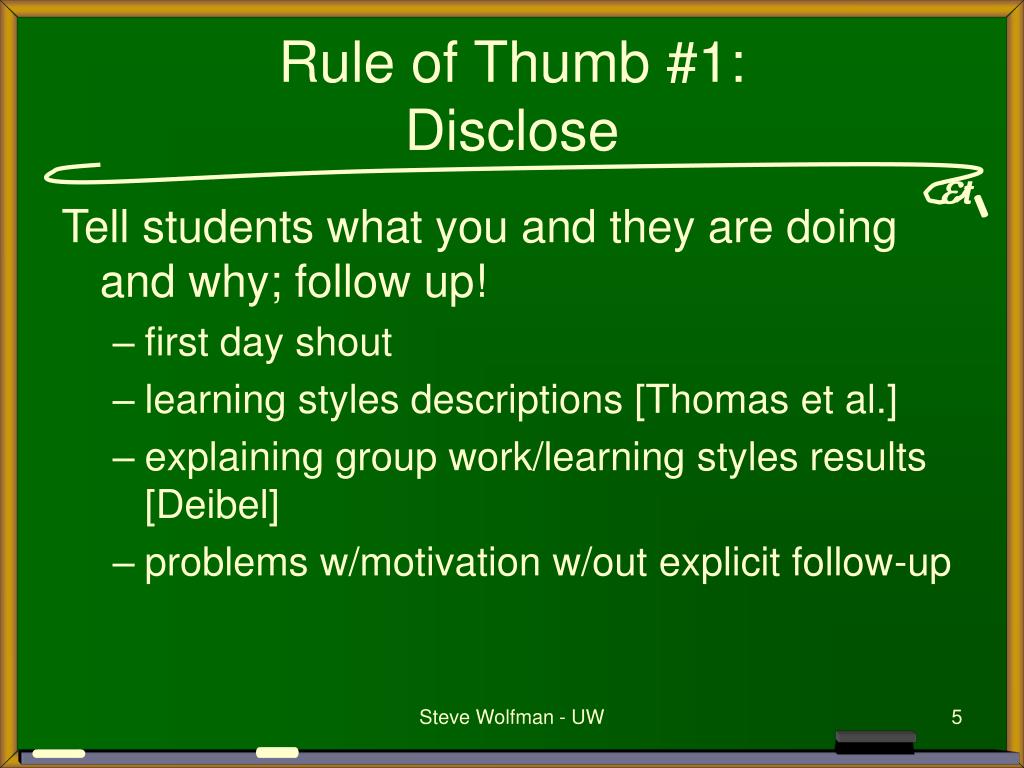 Rule of Thumb #1:
Disclose

Tell students what you and they are doing and why; follow up!

– first day shout
– learning styles descriptions [Thomas et al.]
– explaining group work/learning styles results [Deibel]
– problems w/motivation w/out explicit follow-up

Steve Wolfman - UW

5